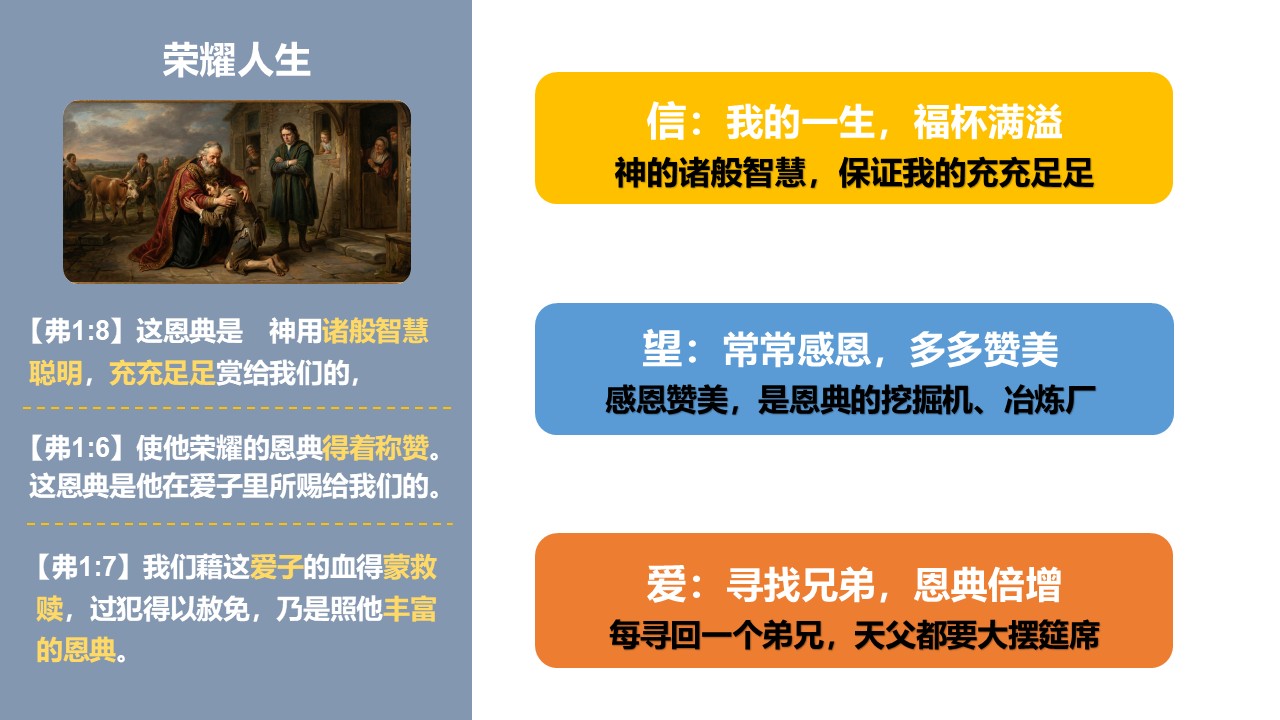 荣耀人生

【弗1:8】这恩典是　神用诸般智慧聪明，充充足足赏给我们的，

【弗1:6】使他荣耀的恩典得着称赞。这恩典是他在爱子里所赐给我们的。

【弗1:7】我们藉这爱子的血得蒙救赎，过犯得以赦免，乃是照他丰富的恩典。

信：我的一生，福杯满溢
神的诸般智慧，保证我的充充足足

望：常常感恩，多多赞美
感恩赞美，是恩典的挖掘机、冶炼厂

爱：寻找兄弟，恩典倍增
每寻回一个弟兄，天父都要大摆筵席